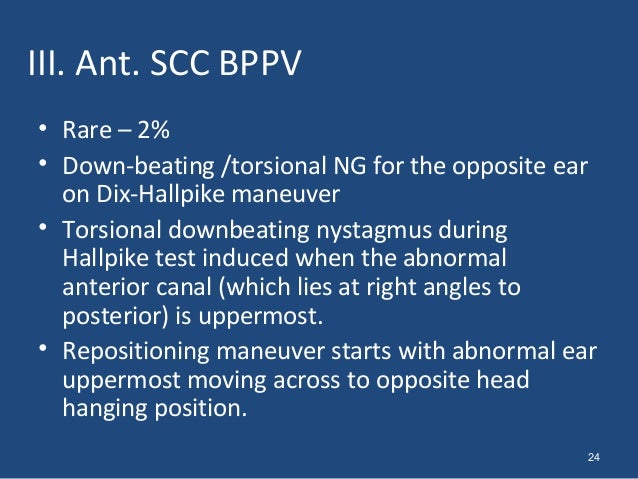 III. Ant. SCC BPPV

• Rare – 2%
• Down-beating /torsional NG for the opposite ear on Dix-Hallpike maneuver
• Torsional downbeating nystagmus during Hallpike test induced when the abnormal anterior canal (which lies at right angles to posterior) is uppermost.
• Repositioning maneuver starts with abnormal ear uppermost moving across to opposite head hanging position.

24